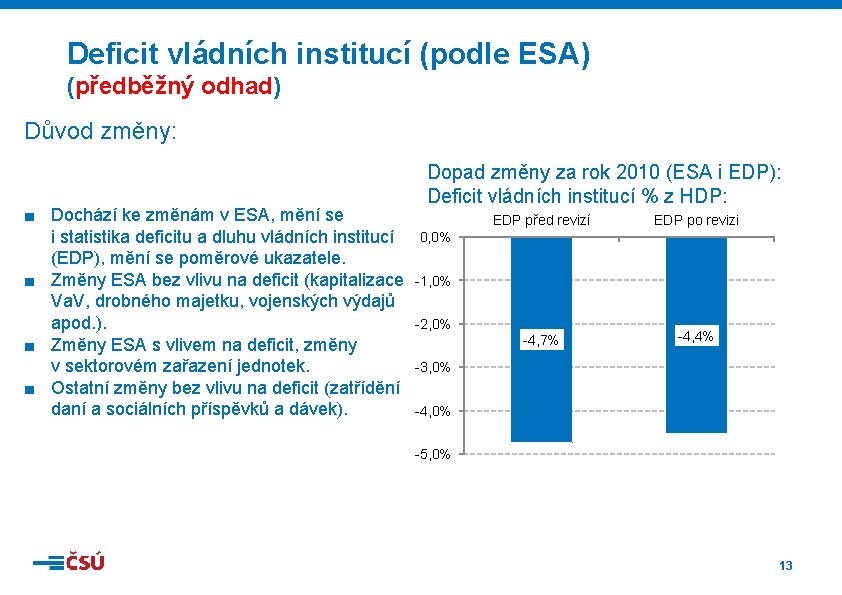 Deficit vládních institucí (podle ESA)
(předběžný odhad)

Důvod změny:

■ Dochází ke změnám v ESA, mění se i statistika deficitu a dluhu vládních institucí (EDP), mění se poměrové ukazatele.
■ Změny ESA bez vlivu na deficit (kapitalizace VaV, drobného majetku, vojenských výdajů apod.).
■ Změny ESA s vlivem na deficit, změny v sektorovém zařazení jednotek.
■ Ostatní změny bez vlivu na deficit (zatřídění daní a sociálních příspěvků a dávek).

Dopad změny za rok 2010 (ESA i EDP):
Deficit vládních institucí % z HDP:

EDP před revizí
EDP po revizi
0,0%
-1,0%
-2,0%
-3,0%
-4,0%
-5,0%
-4,7%
-4,4%

ČSÚ

13